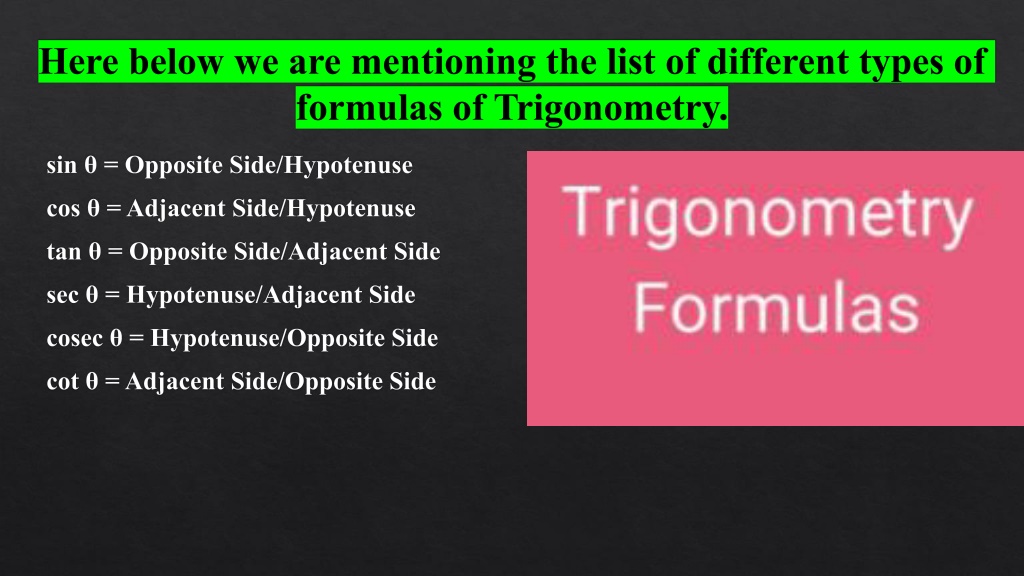 Here below we are mentioning the list of different types of formulas of Trigonometry.

sin θ = Opposite Side/Hypotenuse

cos θ = Adjacent Side/Hypotenuse

tan θ = Opposite Side/Adjacent Side

sec θ = Hypotenuse/Adjacent Side

cosec θ = Hypotenuse/Opposite Side

cot θ = Adjacent Side/Opposite Side

Trigonometry Formulas